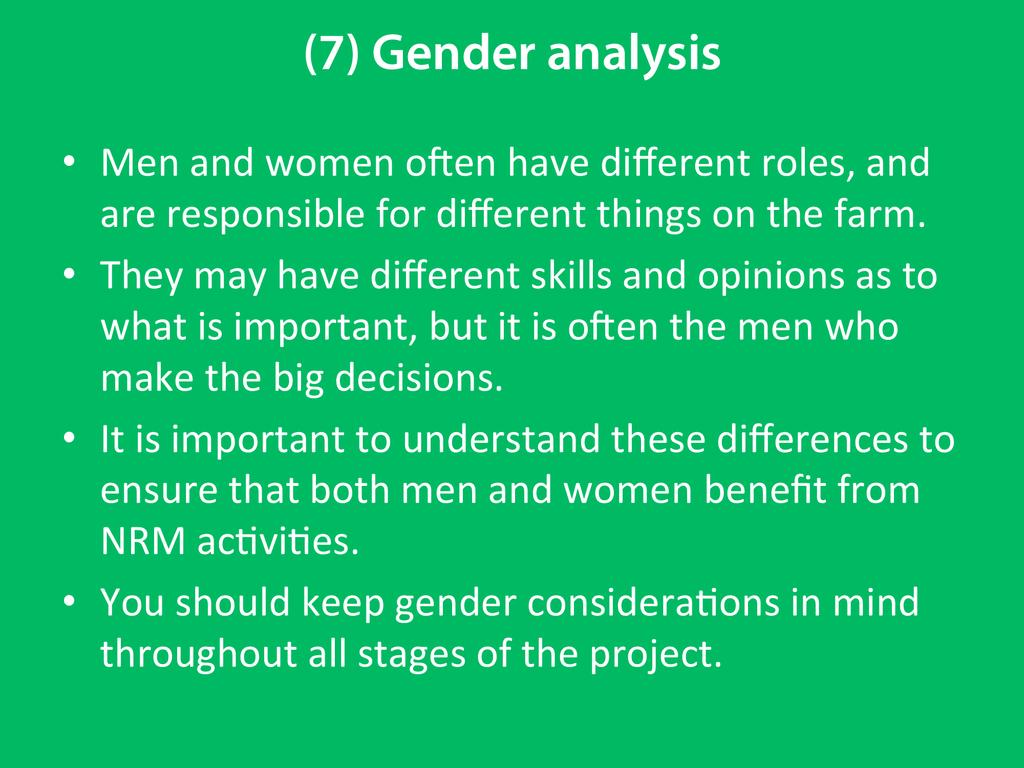 (7) Gender analysis

• Men and women often have different roles, and are responsible for different things on the farm.
• They may have different skills and opinions as to what is important, but it is often the men who make the big decisions.
• It is important to understand these differences to ensure that both men and women benefit from NRM activities.
• You should keep gender considerations in mind throughout all stages of the project.